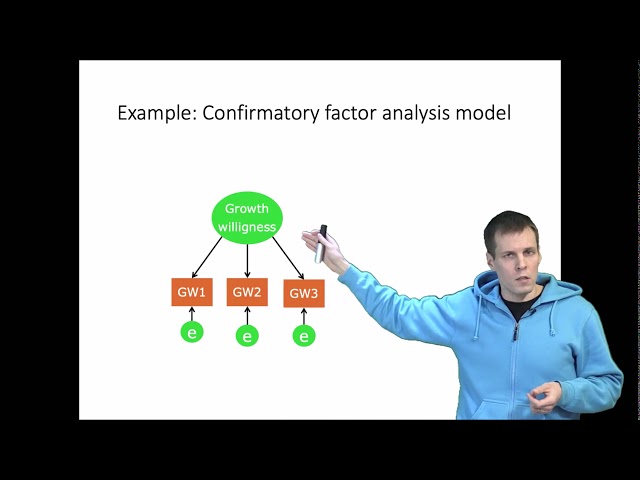 Example: Confirmatory factor analysis model

Growth willigness

GW1
GW2
GW3

e
e
e